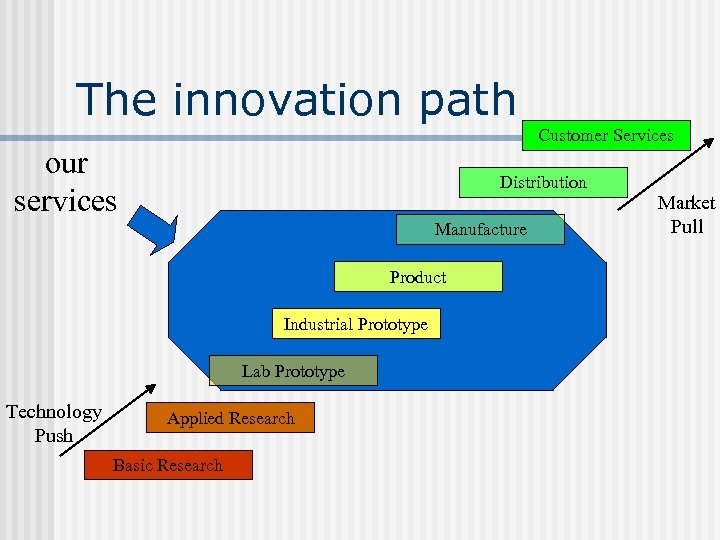 The innovation path

our services

Customer Services

Distribution

Market Pull

Manufacture

Product

Industrial Prototype

Lab Prototype

Technology Push

Applied Research

Basic Research